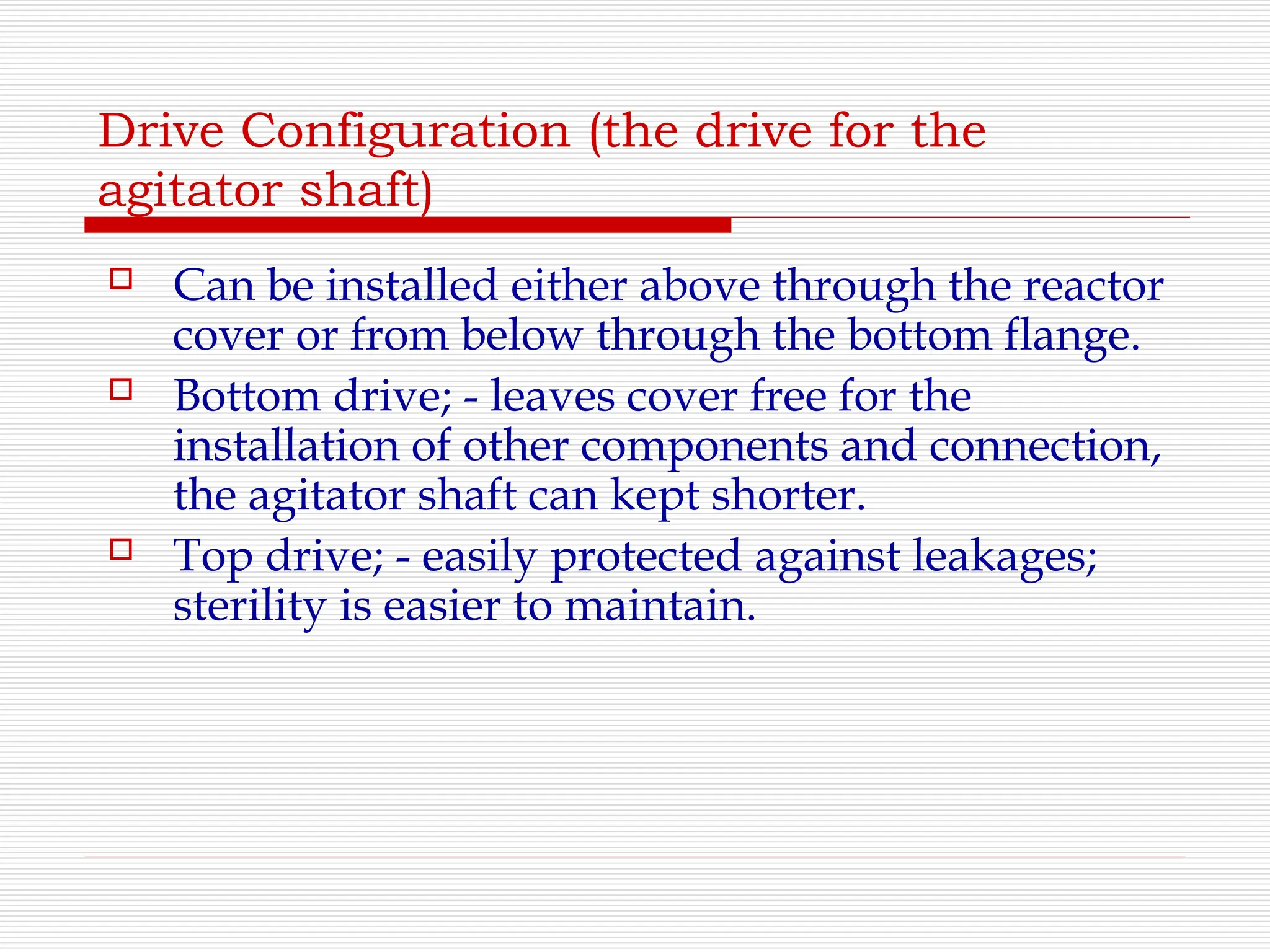 Drive Configuration (the drive for the agitator shaft)

Can be installed either above through the reactor cover or from below through the bottom flange.

Bottom drive; - leaves cover free for the installation of other components and connection, the agitator shaft can kept shorter.

Top drive; - easily protected against leakages; sterility is easier to maintain.